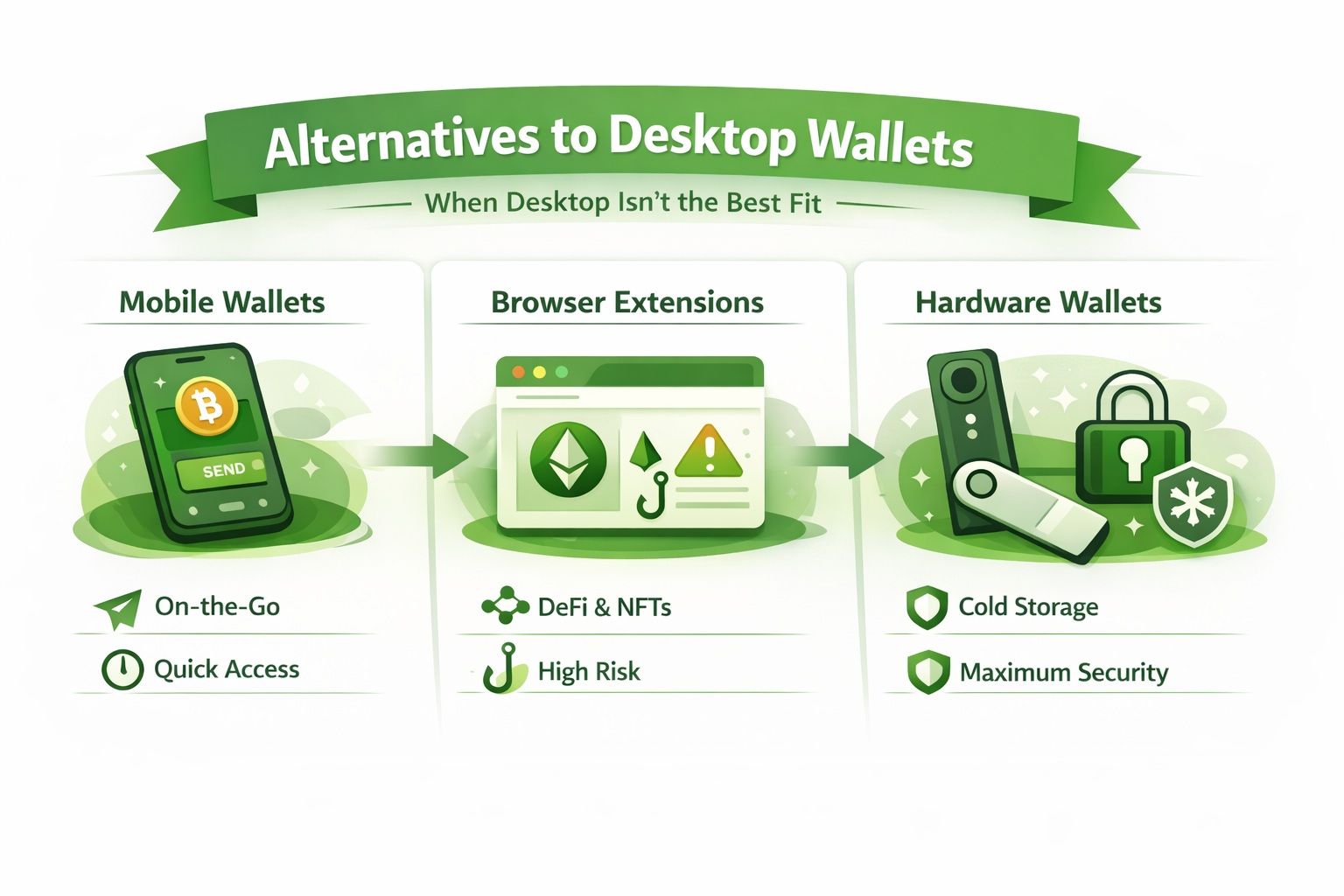 Alternatives to Desktop Wallets

When Desktop Isn't the Best Fit

Mobile Wallets

SEND

On-the-Go

Quick Access

Browser Extensions

DeFi & NFTs

High Risk

Hardware Wallets

Cold Storage

Maximum Security